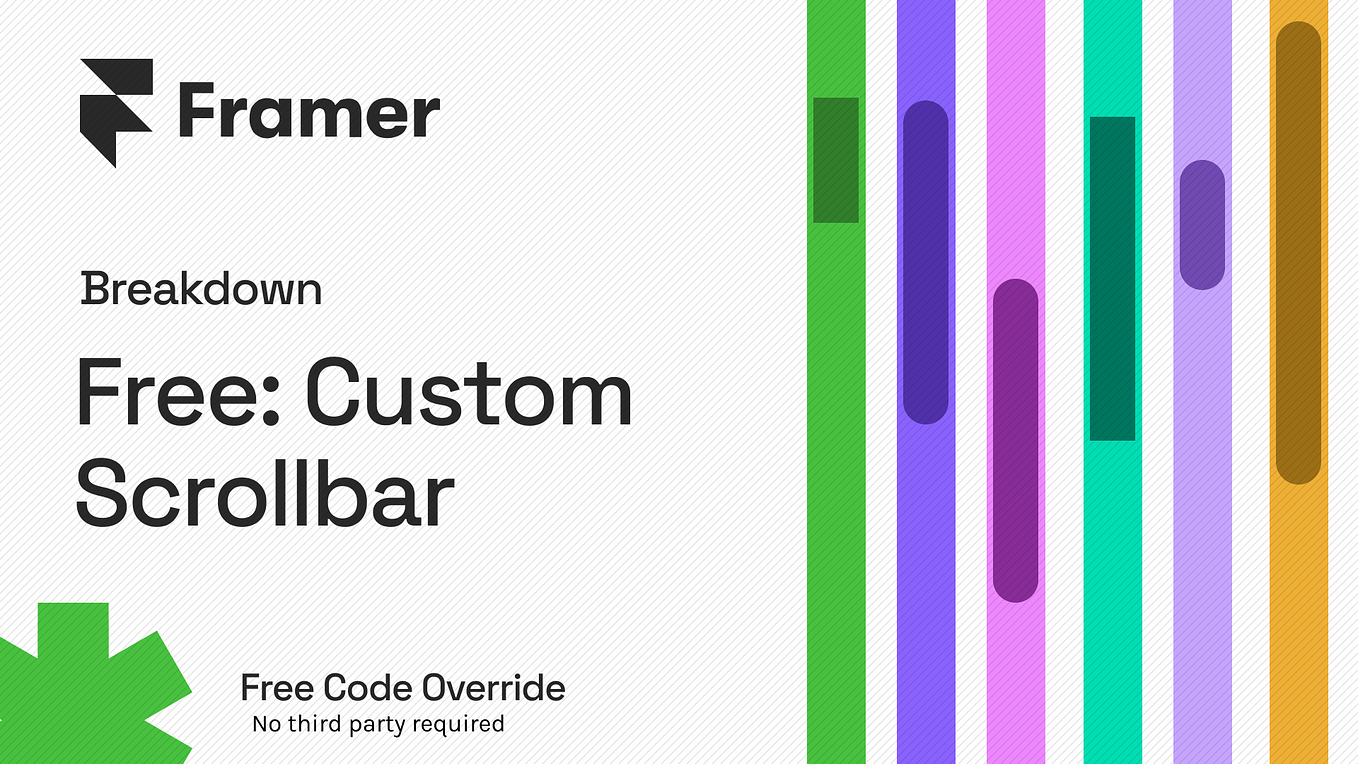 Framer

Breakdown

Free: Custom Scrollbar

Free Code Override
No third party required